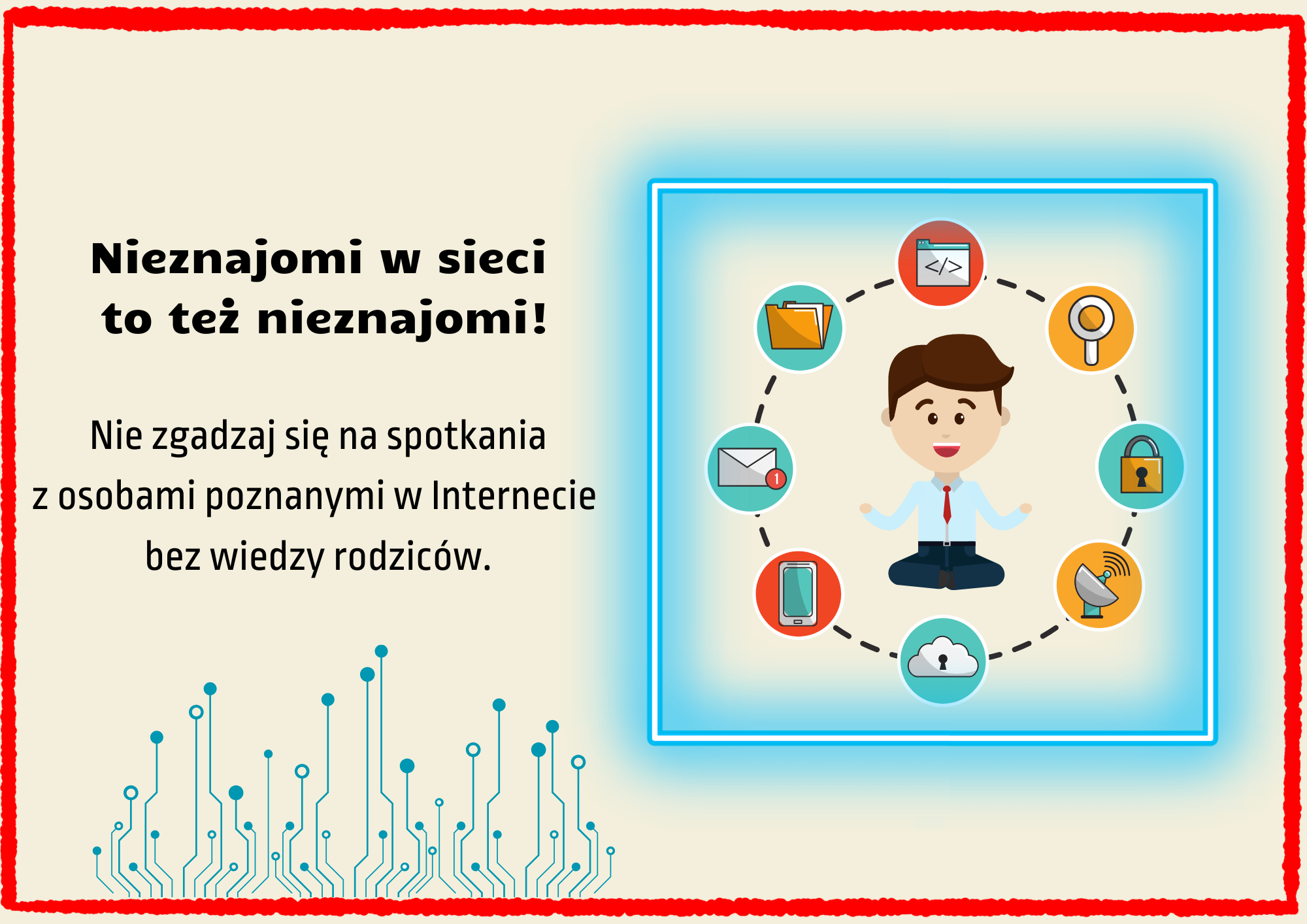 Nieznajomi w sieci to też nieznajomi!

Nie zgadzaj się na spotkania z osobami poznanymi w Internecie bez wiedzy rodziców.

</>

1